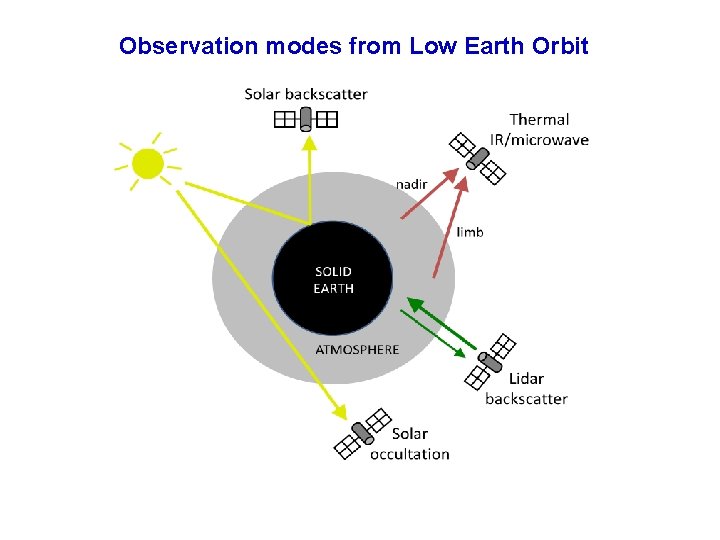 Observation modes from Low Earth Orbit

Solar backscatter

Thermal
IR/microwave

nadir

limb

SOLID
EARTH

ATMOSPHERE

Lidar
backscatter

Solar
occultation